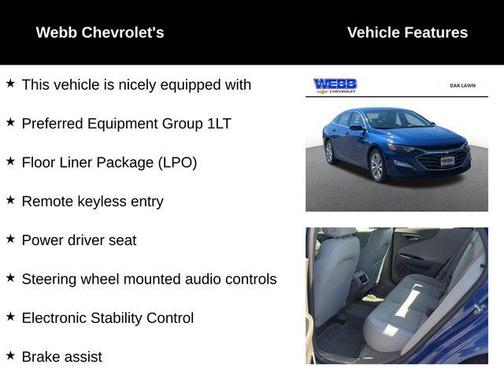 Webb Chevrolet's

Vehicle Features

★ This vehicle is nicely equipped with

★ Preferred Equipment Group 1LT

★ Floor Liner Package (LPO)

★ Remote keyless entry

★ Power driver seat

★ Steering wheel mounted audio controls

★ Electronic Stability Control

★ Brake assist

WEBB CHEVROLET

OAK LAWN